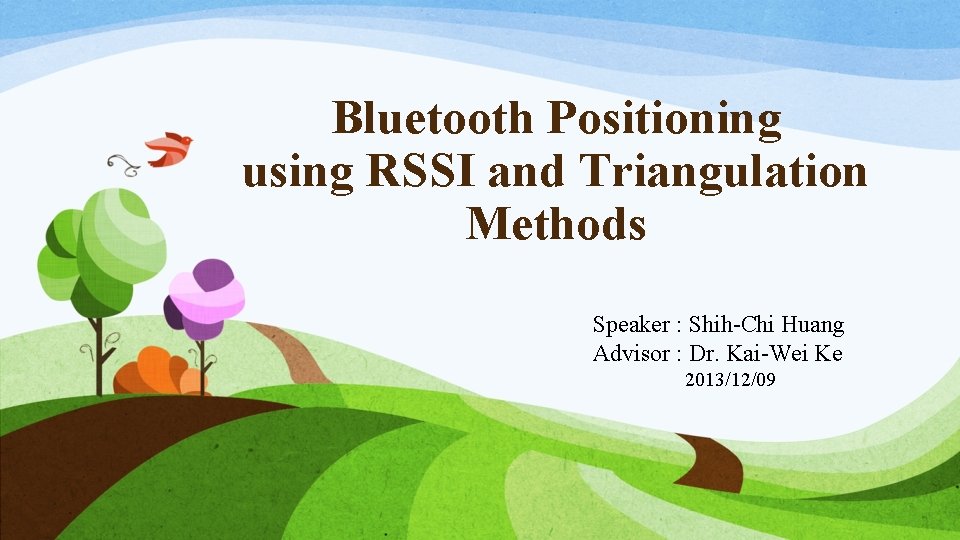 Bluetooth Positioning using RSSI and Triangulation Methods

Speaker : Shih-Chi Huang
Advisor : Dr. Kai-Wei Ke
2013/12/09